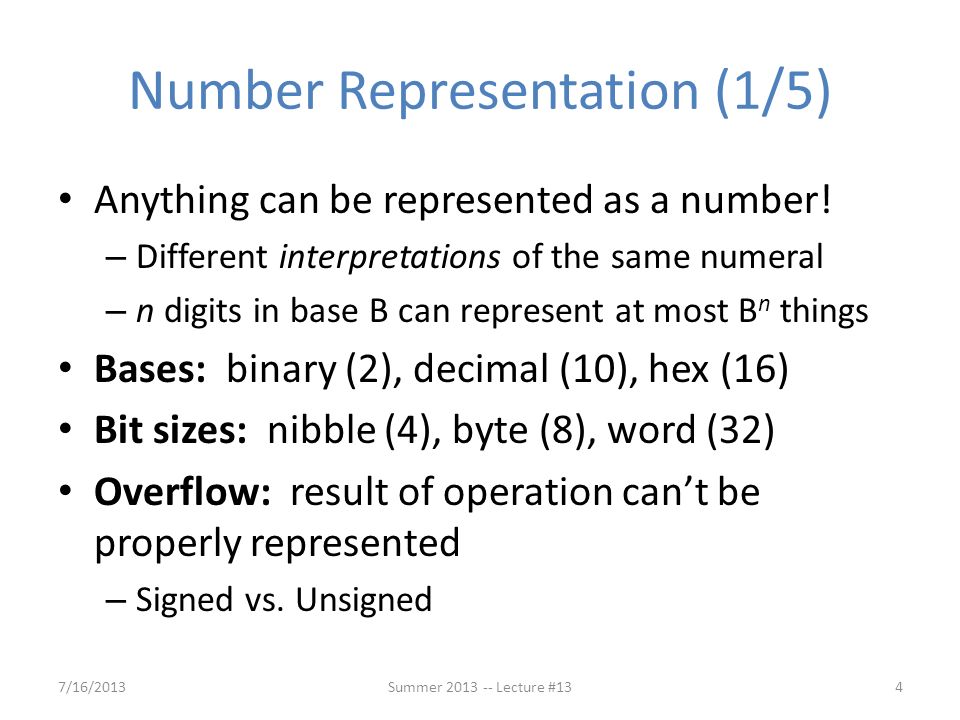 Number Representation (1/5)

• Anything can be represented as a number!
– Different interpretations of the same numeral
– n digits in base B can represent at most $B^n$ things

• Bases: binary (2), decimal (10), hex (16)

• Bit sizes: nibble (4), byte (8), word (32)

• Overflow: result of operation can't be properly represented
– Signed vs. Unsigned

7/16/2013

Summer 2013 -- Lecture #13

4